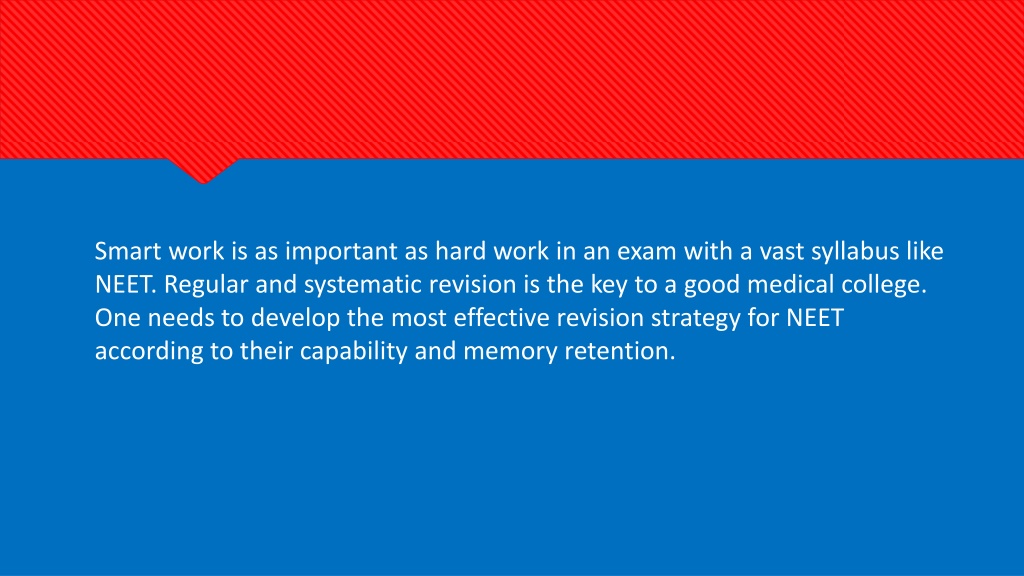 Smart work is as important as hard work in an exam with a vast syllabus like NEET. Regular and systematic revision is the key to a good medical college. One needs to develop the most effective revision strategy for NEET according to their capability and memory retention.